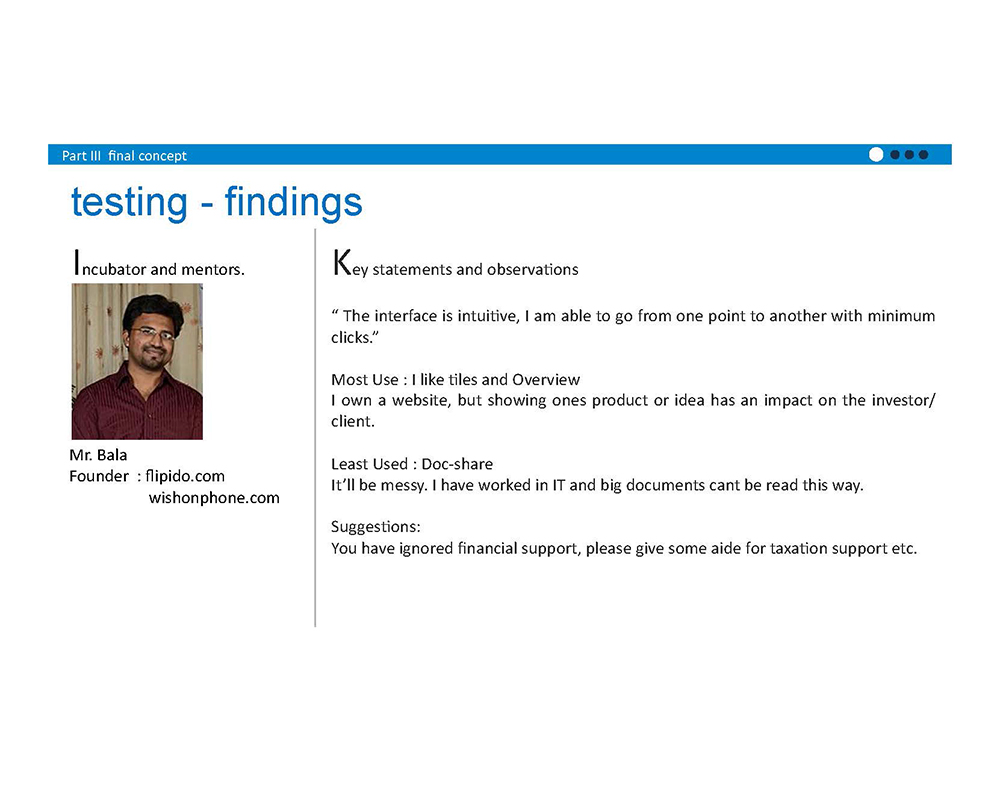 Part III final concept

testing - findings

Incubator and mentors.

Mr. Bala
Founder : flipido.com
wishonphone.com

Key statements and observations

“ The interface is intuitive, I am able to go from one point to another with minimum clicks.”

Most Use : I like tiles and Overview
I own a website, but showing ones product or idea has an impact on the investor/ client.

Least Used : Doc-share
It’ll be messy. I have worked in IT and big documents cant be read this way.

Suggestions:
You have ignored financial support, please give some aide for taxation support etc.